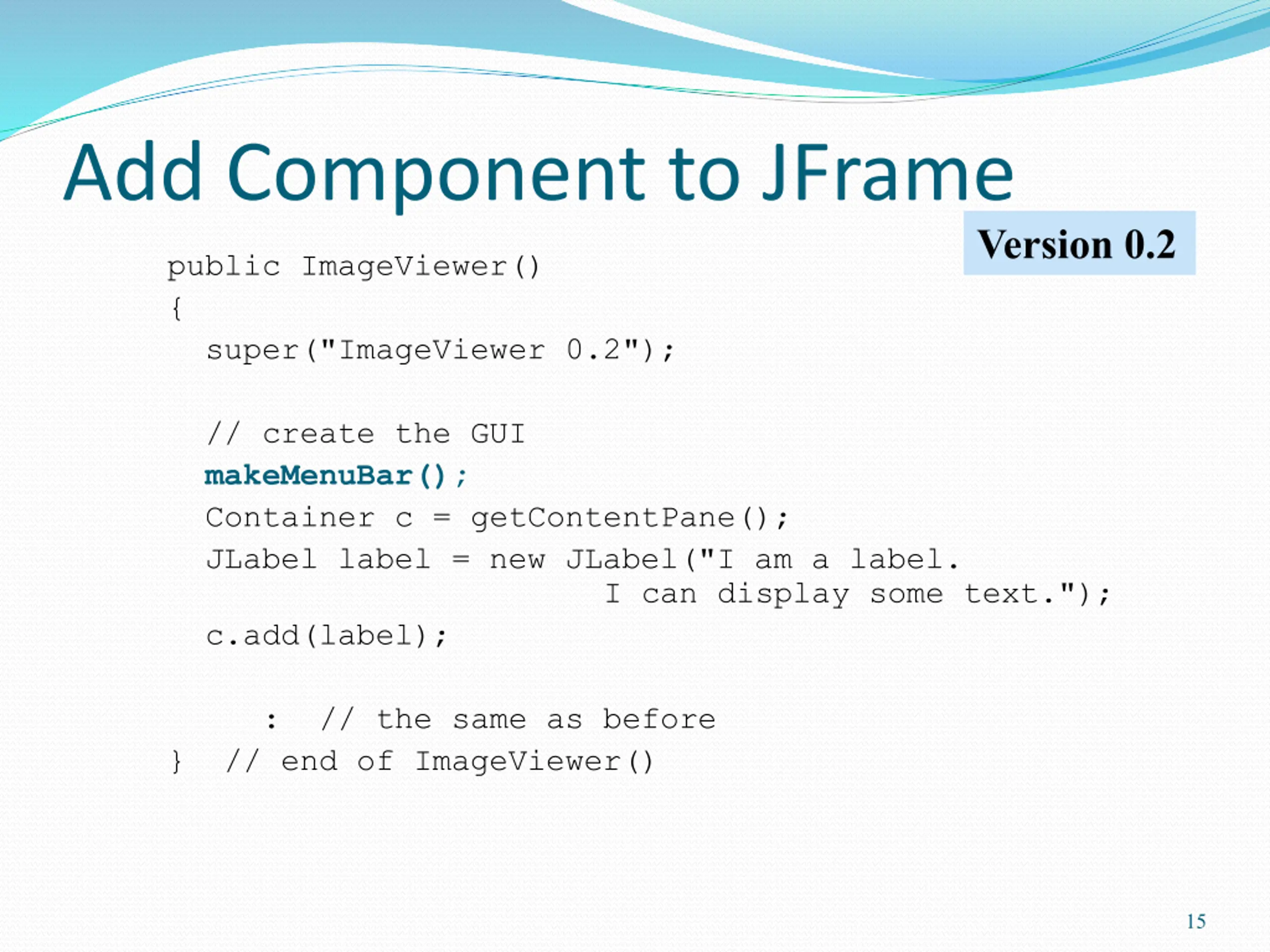 Add Component to JFrame

Version 0.2

public ImageViewer()
{
  super("ImageViewer 0.2");

  // create the GUI
  makeMenuBar();
  Container c = getContentPane();
  JLabel label = new JLabel("I am a label.
                       I can display some text.");
  c.add(label);

     :  // the same as before
}  // end of ImageViewer()

15